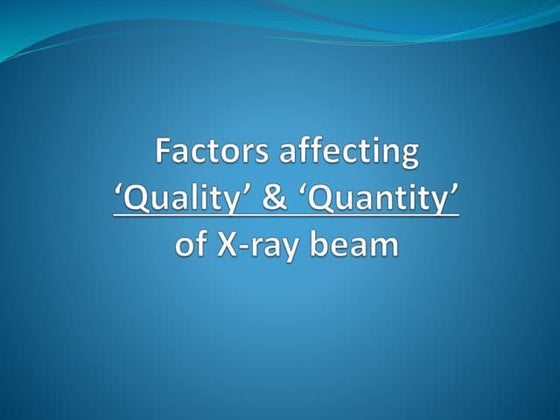 Factors affecting
‘Quality’ & ‘Quantity’
of X-ray beam